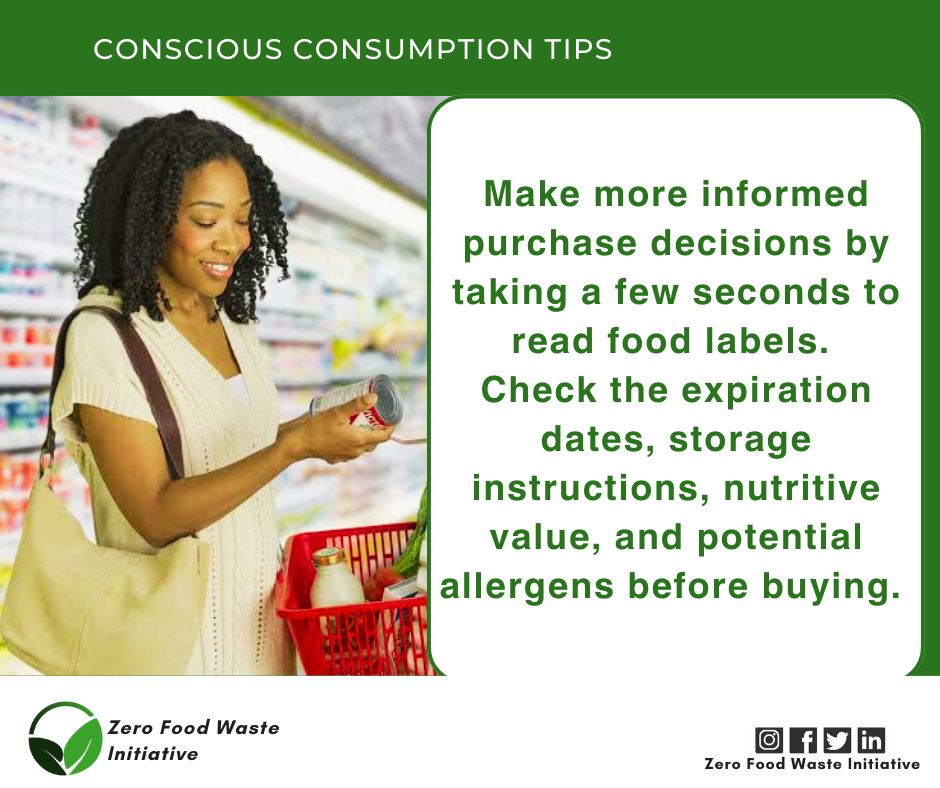 CONSCIOUS CONSUMPTION TIPS

Make more informed purchase decisions by taking a few seconds to read food labels. Check the expiration dates, storage instructions, nutritive value, and potential allergens before buying.

Zero Food Waste Initiative

Zero Food Waste Initiative